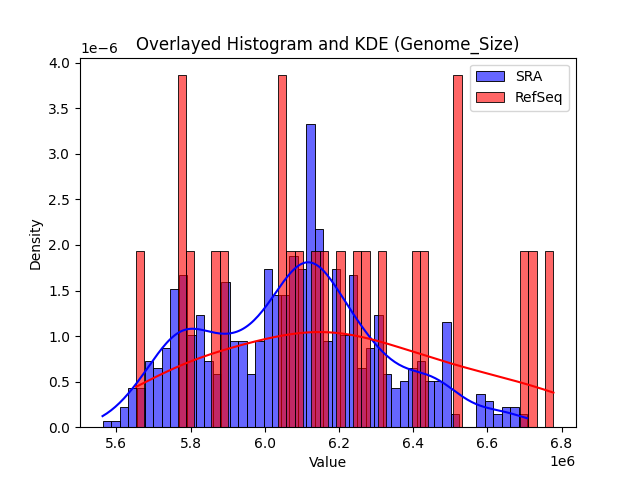 Overlayed Histogram and KDE (Genome_Size)

1e−6

SRA
RefSeq

Density

4.0
3.5
3.0
2.5
2.0
1.5
1.0
0.5
0.0

5.6
5.8
6.0
6.2
6.4
6.6
6.8

Value

1e6